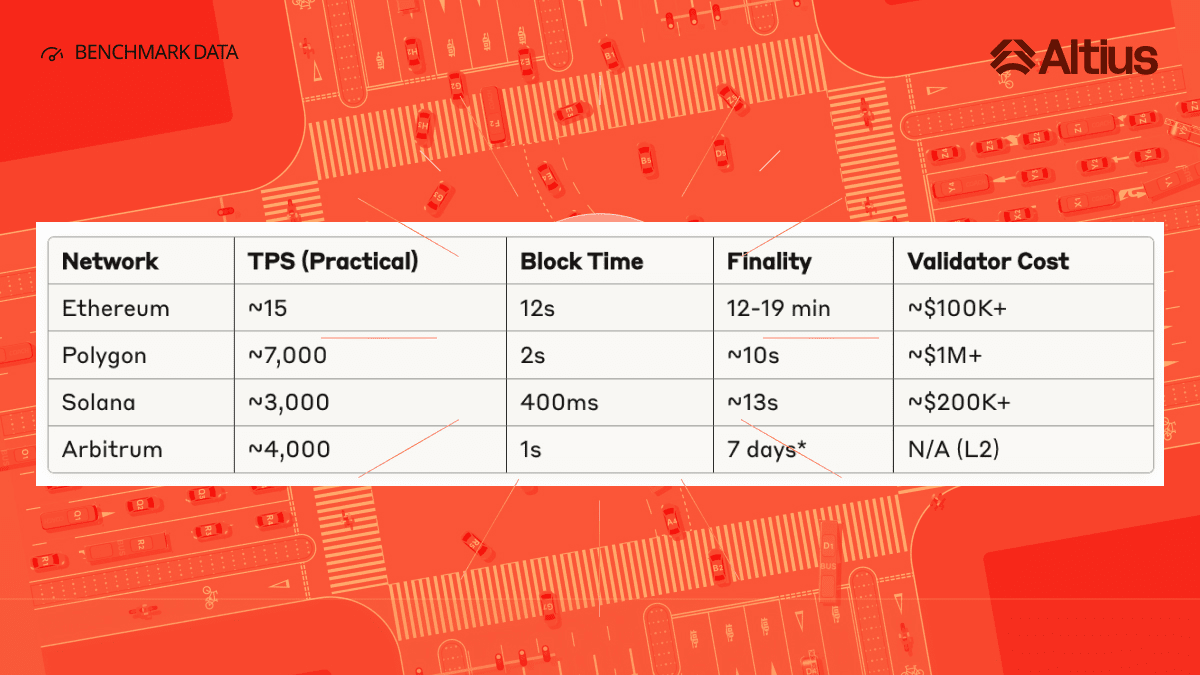 BENCHMARK DATA

Altius

| Network | TPS (Practical) | Block Time | Finality | Validator Cost |
|---|---|---|---|---|
| Ethereum | ~15 | 12s | 12-19 min | ~$100K+ |
| Polygon | ~7,000 | 2s | ~10s | ~$1M+ |
| Solana | ~3,000 | 400ms | ~13s | ~$200K+ |
| Arbitrum | ~4,000 | 1s | 7 days* | N/A (L2) |